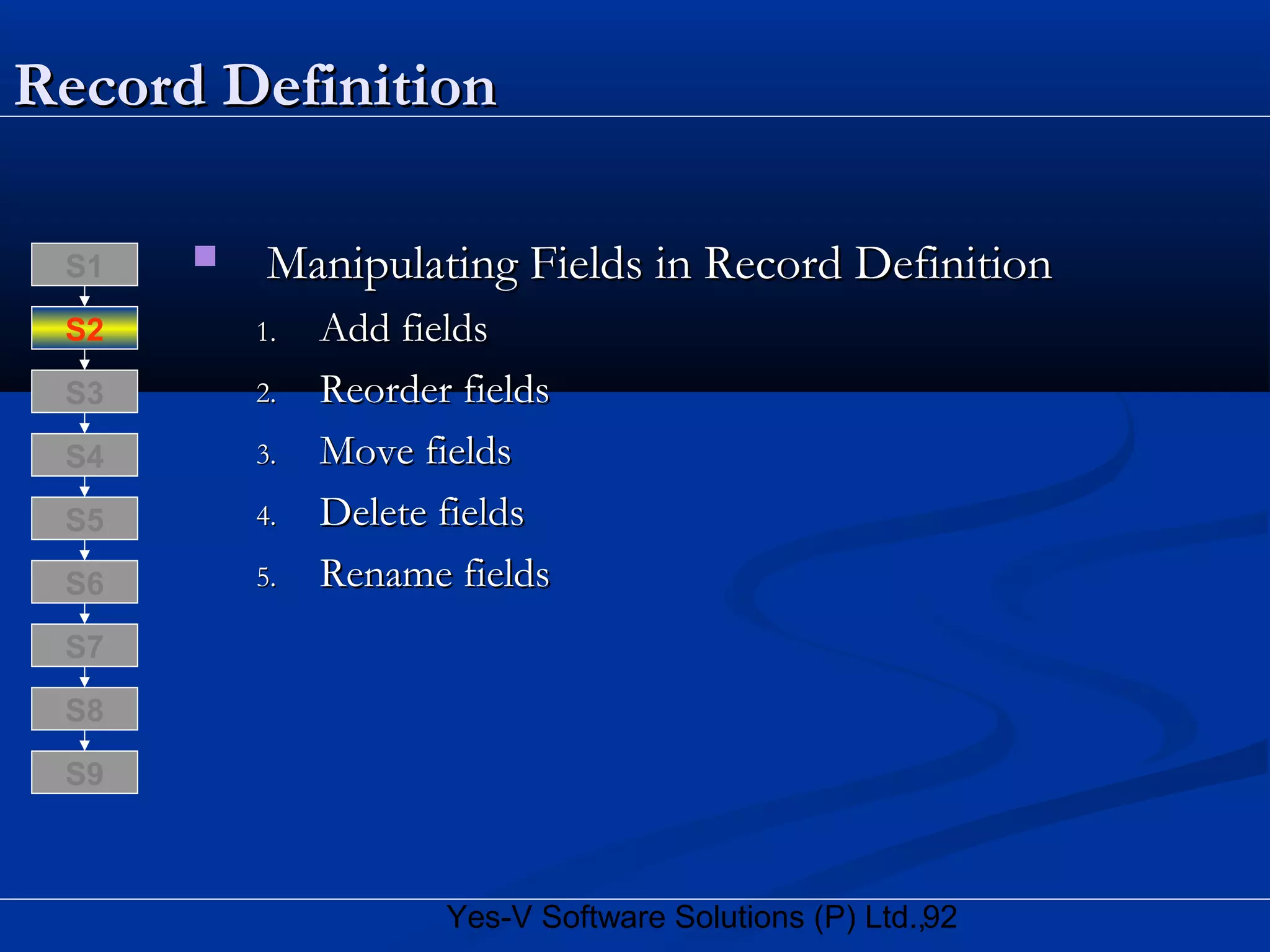 Record Definition

S1
S2
S3
S4
S5
S6
S7
S8
S9

Manipulating Fields in Record Definition

1. Add fields
2. Reorder fields
3. Move fields
4. Delete fields
5. Rename fields

Yes-V Software Solutions (P) Ltd.,92